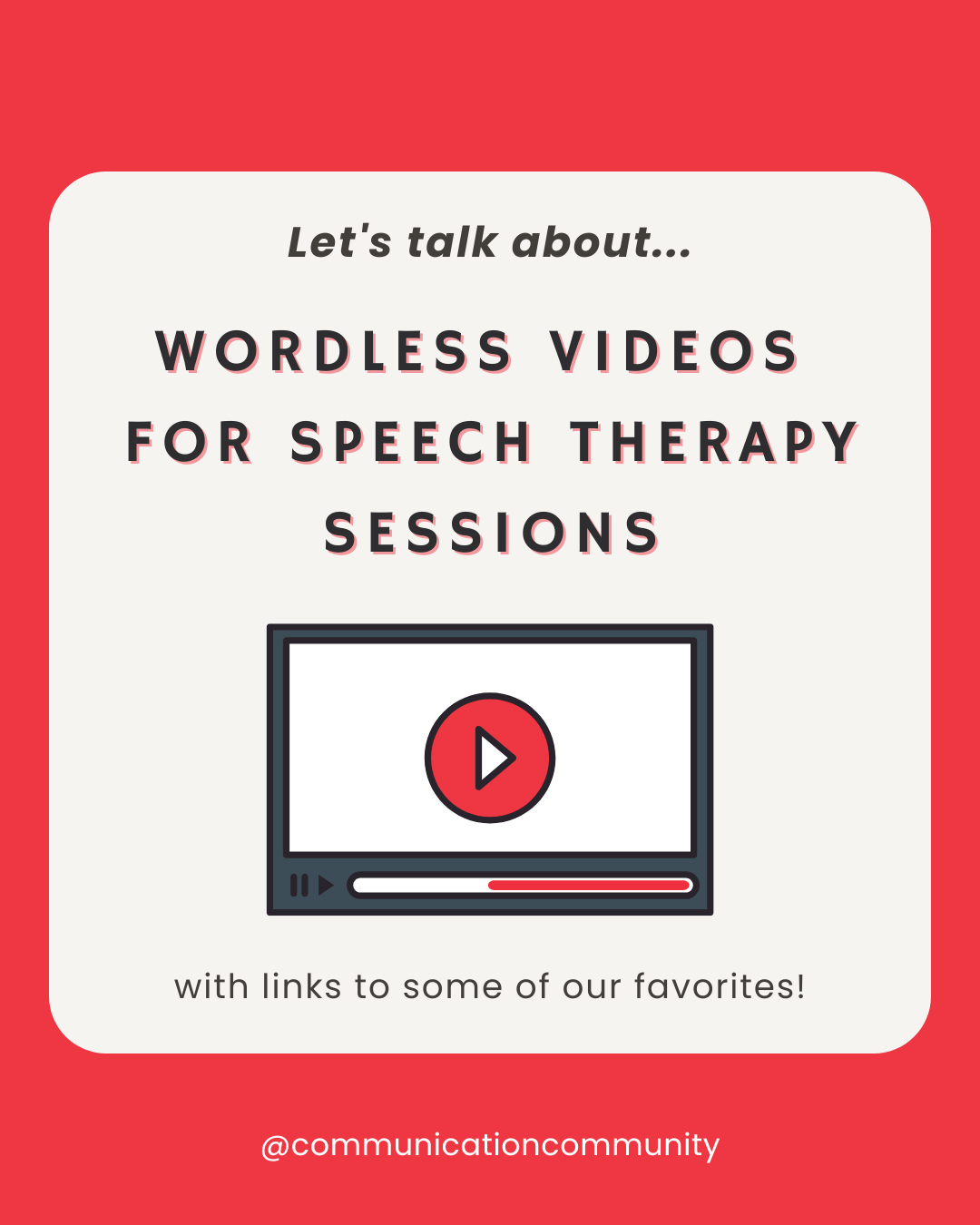 Let's talk about...

WORDLESS VIDEOS FOR SPEECH THERAPY SESSIONS

with links to some of our favorites!

@communicationcommunity